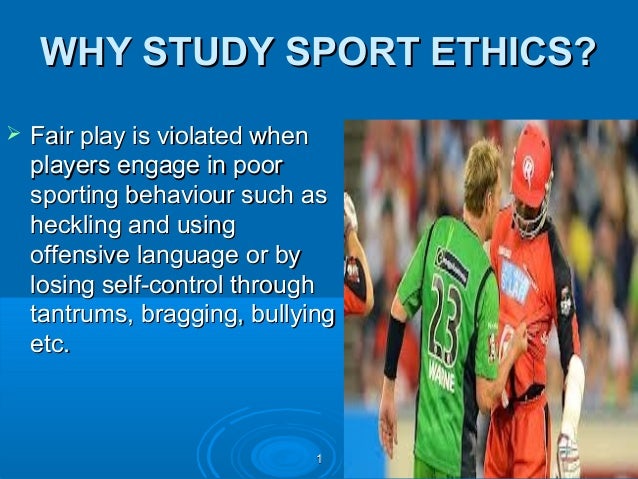 WHY STUDY SPORT ETHICS?

➢ Fair play is violated when players engage in poor sporting behaviour such as heckling and using offensive language or by losing self-control through tantrums, bragging, bullying etc.

23
WARNE

1